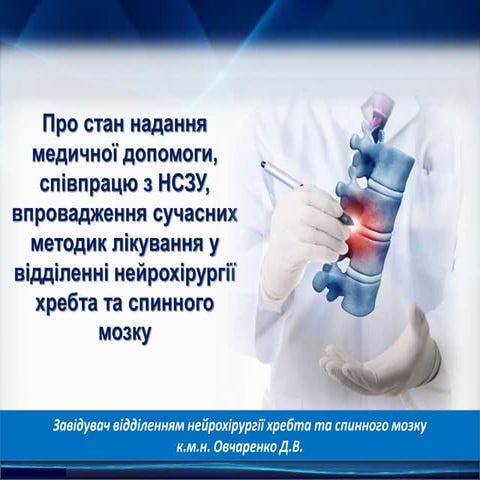 Про стан надання медичної допомоги, співпрацю з НСЗУ, впровадження сучасних методик лікування у відділенні нейрохірургії хребта та спинного мозку

Завідувач відділенням нейрохірургії хребта та спинного мозку
к.м.н. Овчаренко Д.В.